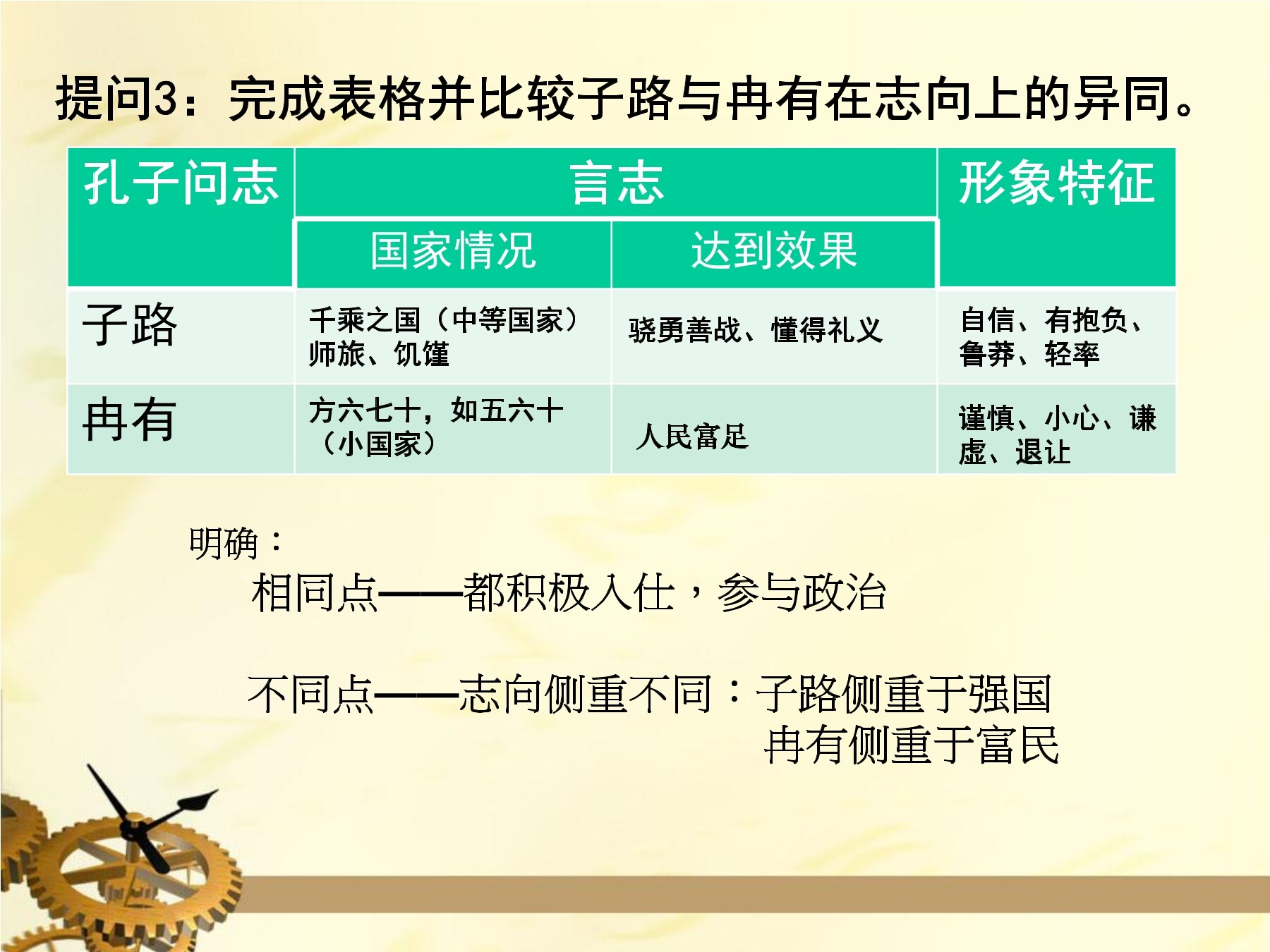 提问3：完成表格并比较子路与冉有在志向上的异同。

| 孔子问志 | 言志 | | 形象特征 |
|---|---|---|---|
| | 国家情况 | 达到效果 | |
| 子路 | 千乘之国（中等国家）师旅、饥馑 | 骁勇善战、懂得礼义 | 自信、有抱负、鲁莽、轻率 |
| 冉有 | 方六七十，如五六十（小国家） | 人民富足 | 谨慎、小心、谦虚、退让 |

明确：

相同点——都积极入仕，参与政治

不同点——志向侧重不同：子路侧重于强国
冉有侧重于富民